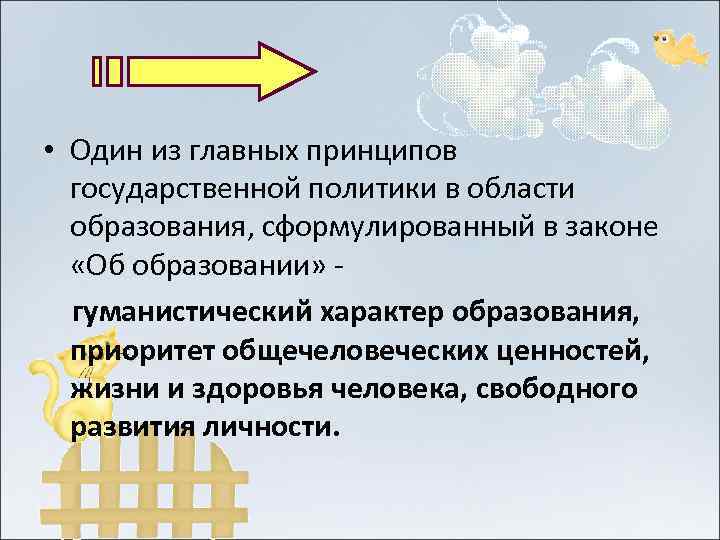 • Один из главных принципов государственной политики в области образования, сформулированный в законе «Об образовании» -

гуманистический характер образования, приоритет общечеловеческих ценностей, жизни и здоровья человека, свободного развития личности.